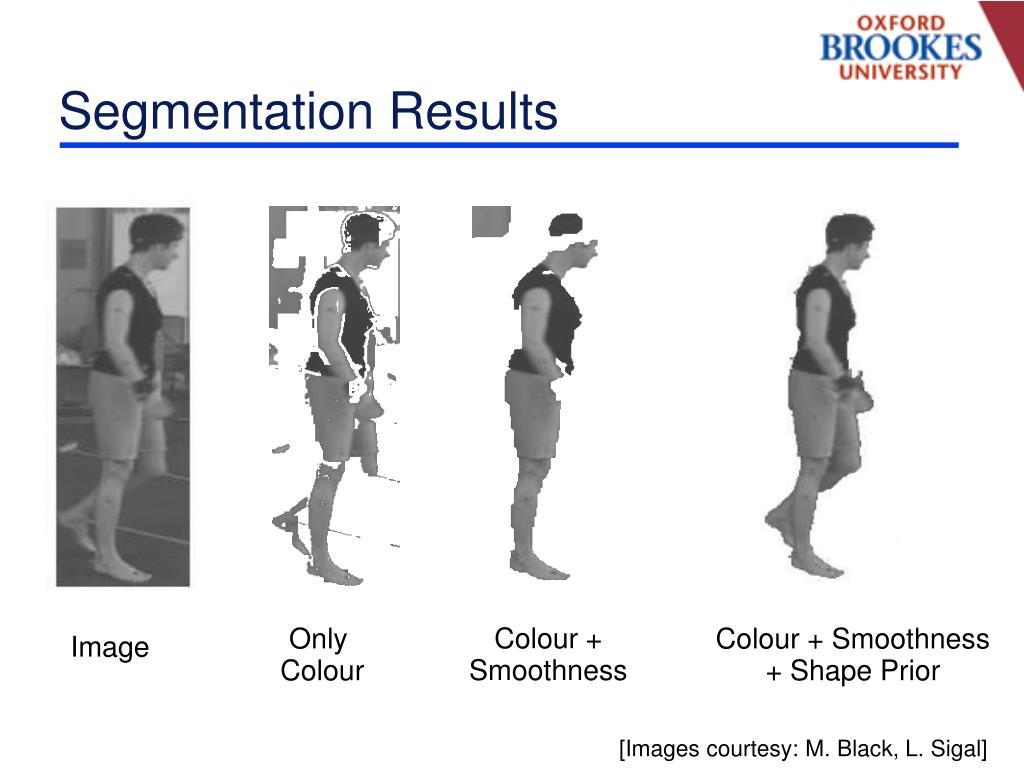 OXFORD BROOKES UNIVERSITY

Segmentation Results

Image

Only Colour

Colour + Smoothness

Colour + Smoothness + Shape Prior

[Images courtesy: M. Black, L. Sigal]